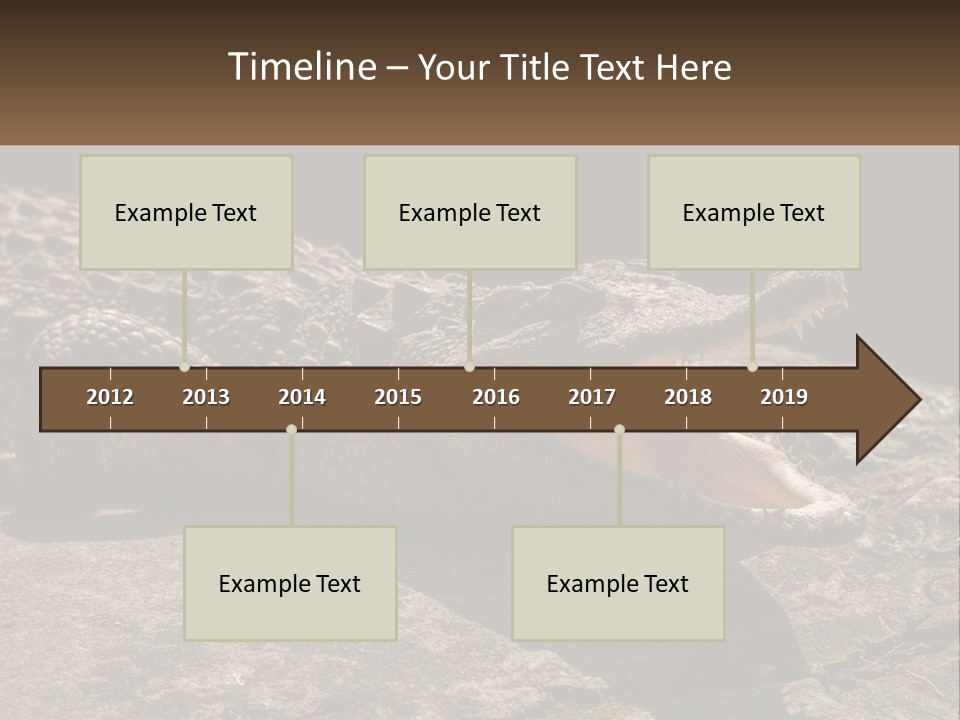 Timeline – Your Title Text Here

Example Text

Example Text

Example Text

2012 2013 2014 2015 2016 2017 2018 2019

Example Text

Example Text